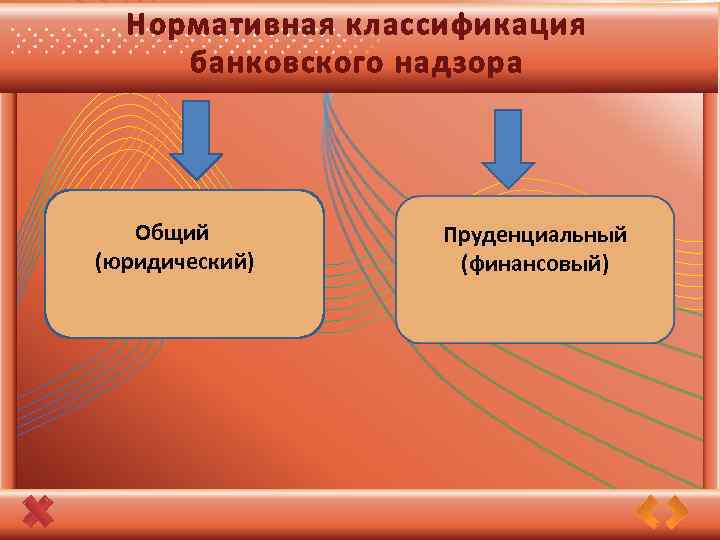 Нормативная классификация банковского надзора

Общий (юридический)

Пруденциальный (финансовый)